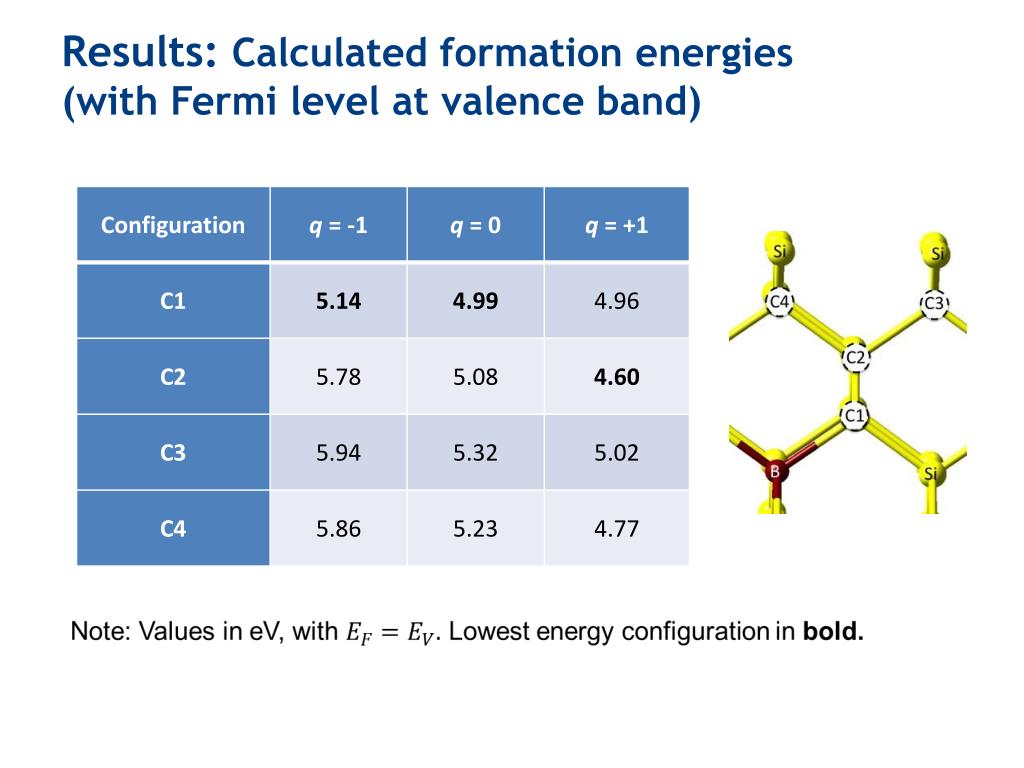 Results: Calculated formation energies (with Fermi level at valence band)

| Configuration | q = -1 | q = 0 | q = +1 |
|---|---|---|---|
| C1 | **5.14** | **4.99** | 4.96 |
| C2 | 5.78 | 5.08 | **4.60** |
| C3 | 5.94 | 5.32 | 5.02 |
| C4 | 5.86 | 5.23 | 4.77 |

Si
Si
C4
C3
C2
C1
B
Si

Note: Values in eV, with $E_F = E_V$. Lowest energy configuration in **bold.**